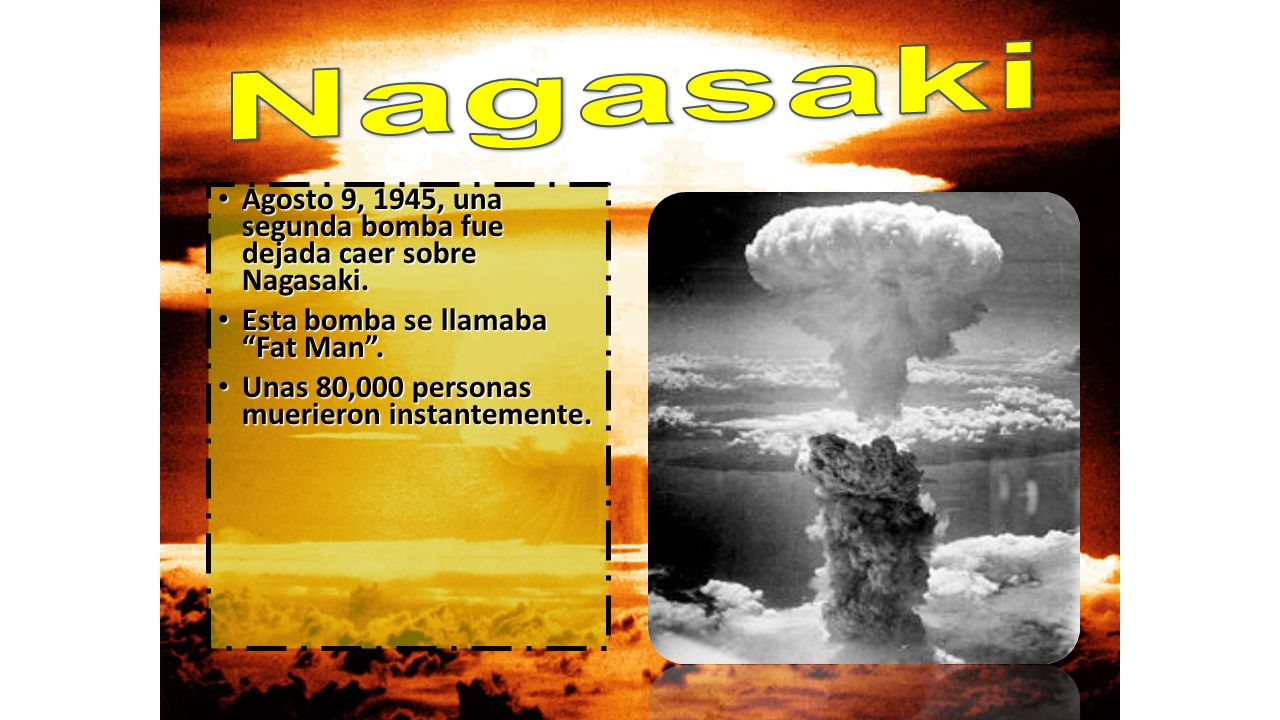 Nagasaki

• Agosto 9, 1945, una segunda bomba fue dejada caer sobre Nagasaki.
• Esta bomba se llamaba “Fat Man”.
• Unas 80,000 personas muerieron instantemente.